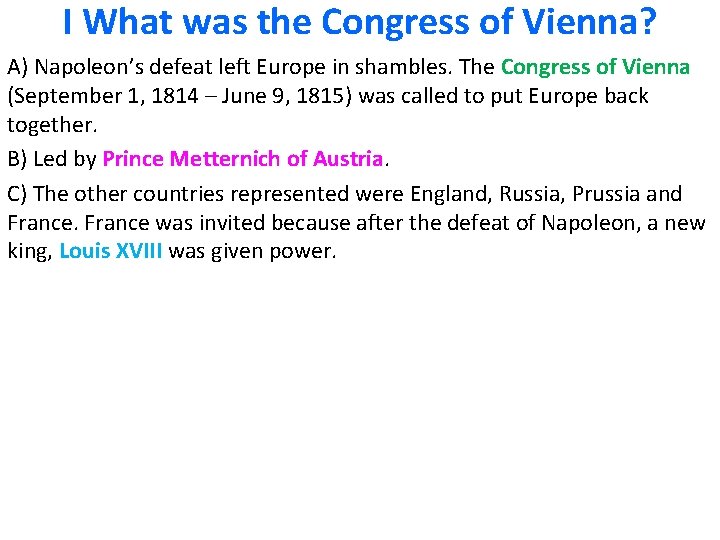 I What was the Congress of Vienna?

A) Napoleon's defeat left Europe in shambles. The Congress of Vienna (September 1, 1814 – June 9, 1815) was called to put Europe back together.

B) Led by Prince Metternich of Austria.

C) The other countries represented were England, Russia, Prussia and France. France was invited because after the defeat of Napoleon, a new king, Louis XVIII was given power.